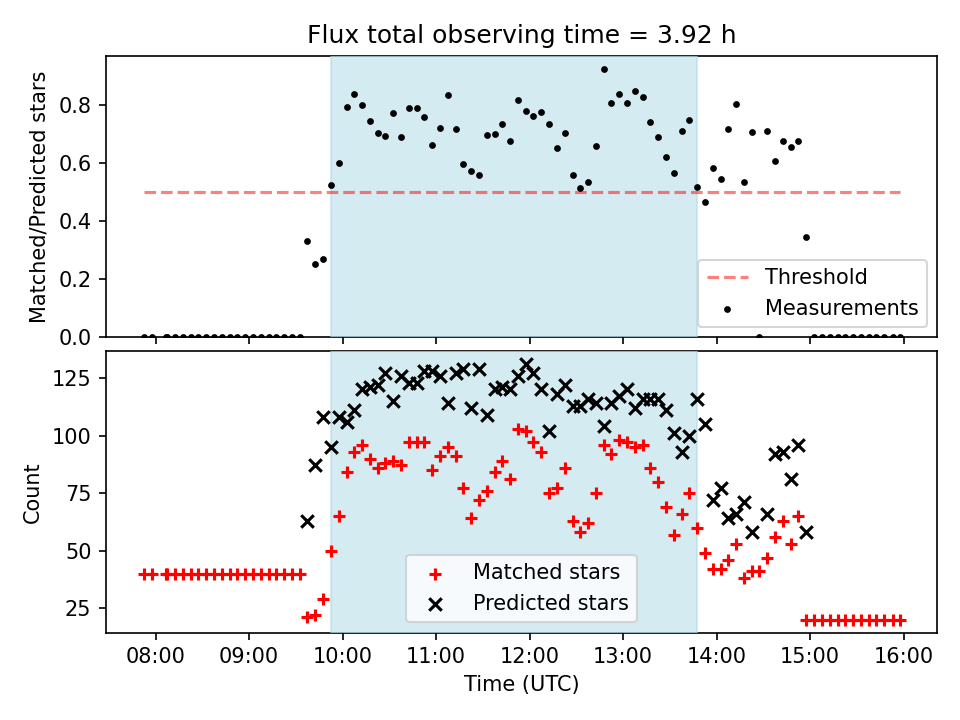 Flux total observing time = 3.92 h

Matched/Predicted stars

0.8
0.6
0.4
0.2
0.0

Threshold
Measurements

Count

125
100
75
50
25

Matched stars
Predicted stars

08:00
09:00
10:00
11:00
12:00
13:00
14:00
15:00
16:00

Time (UTC)